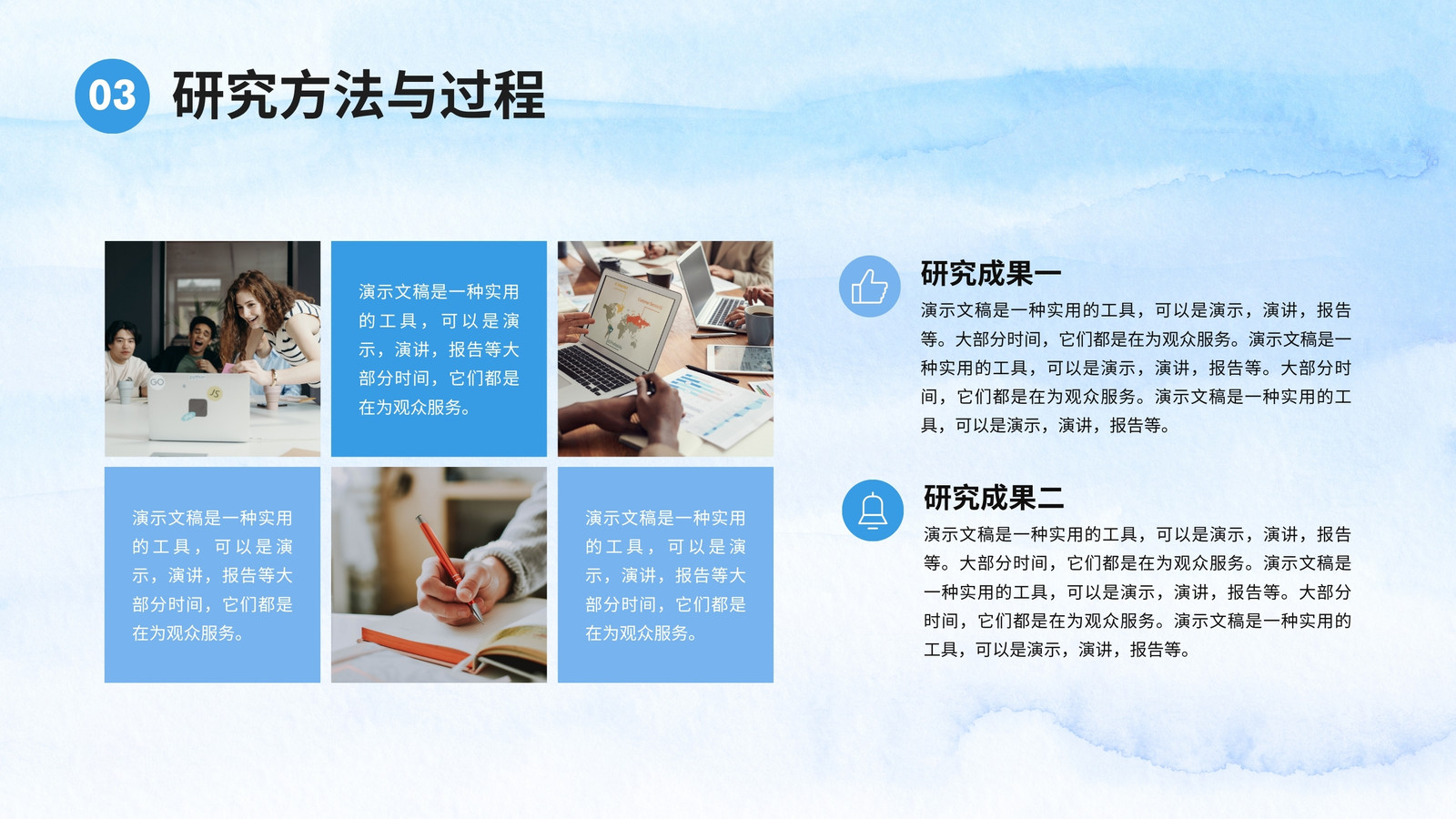 03 研究方法与过程

演示文稿是一种实用的工具，可以是演示，演讲，报告等大部分时间，它们都是在为观众服务。

演示文稿是一种实用的工具，可以是演示，演讲，报告等大部分时间，它们都是在为观众服务。

演示文稿是一种实用的工具，可以是演示，演讲，报告等大部分时间，它们都是在为观众服务。

研究成果一

演示文稿是一种实用的工具，可以是演示，演讲，报告等。大部分时间，它们都是在为观众服务。演示文稿是一种实用的工具，可以是演示，演讲，报告等。大部分时间，它们都是在为观众服务。演示文稿是一种实用的工具，可以是演示，演讲，报告等。

研究成果二

演示文稿是一种实用的工具，可以是演示，演讲，报告等。大部分时间，它们都是在为观众服务。演示文稿是一种实用的工具，可以是演示，演讲，报告等。大部分时间，它们都是在为观众服务。演示文稿是一种实用的工具，可以是演示，演讲，报告等。